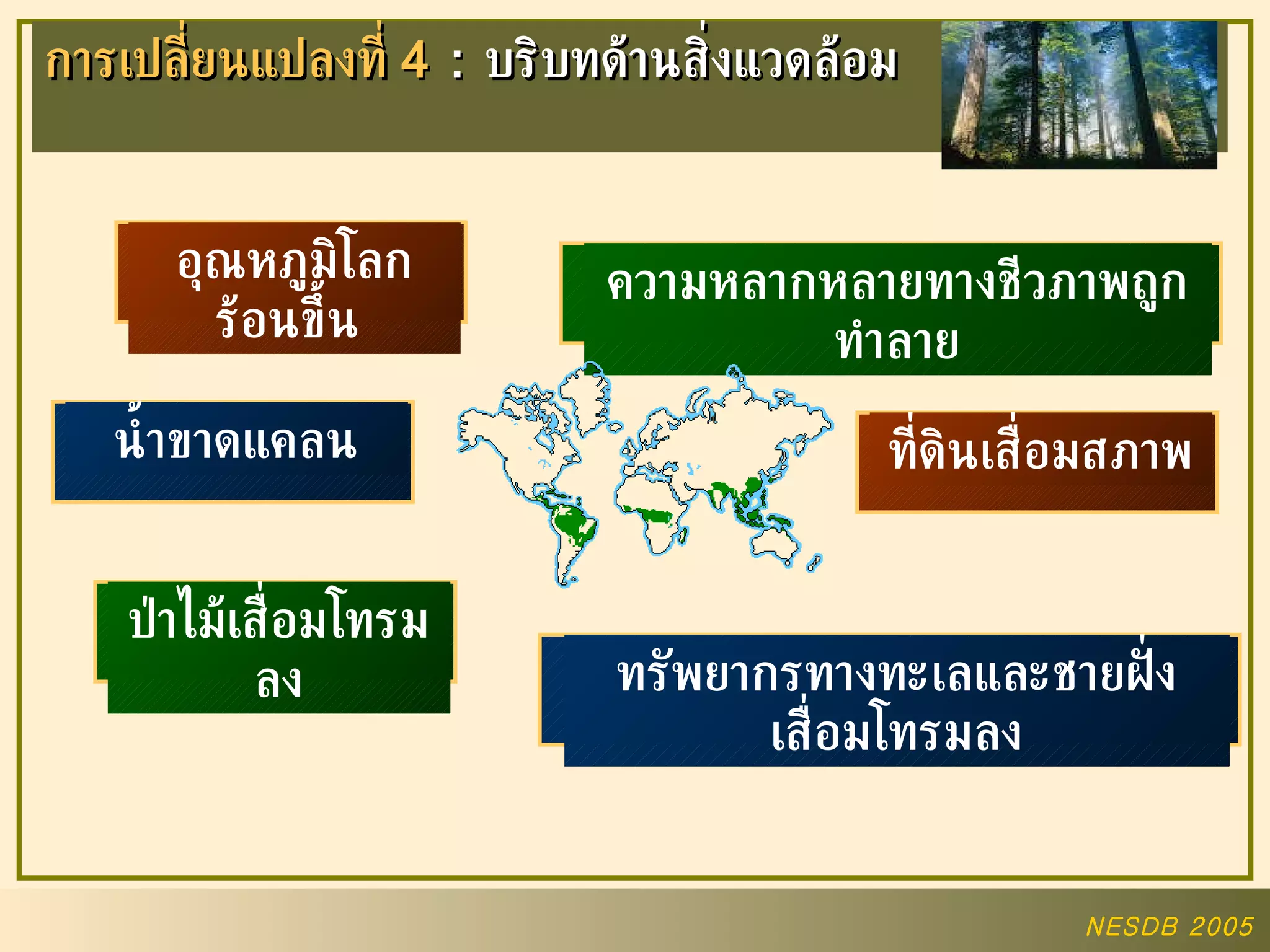 การเปลี่ยนแปลงที่ 4 : บริบทด้านสิ่งแวดล้อม

อุณหภูมิโลกร้อนขึ้น

ความหลากหลายทางชีวภาพถูกทำลาย

น้ำขาดแคลน

ที่ดินเสื่อมสภาพ

ป่าไม้เสื่อมโทรมลง

ทรัพยากรทางทะเลและชายฝั่งเสื่อมโทรมลง

NESDB 2005